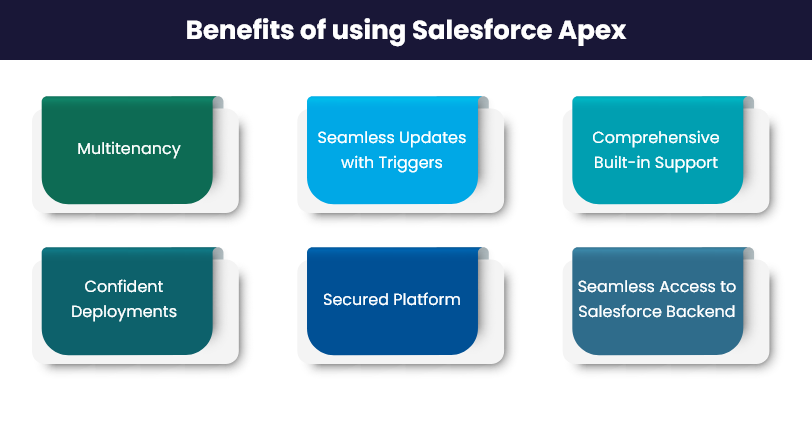 Benefits of using Salesforce Apex

Multitenancy

Seamless Updates with Triggers

Comprehensive Built-in Support

Confident Deployments

Secured Platform

Seamless Access to Salesforce Backend